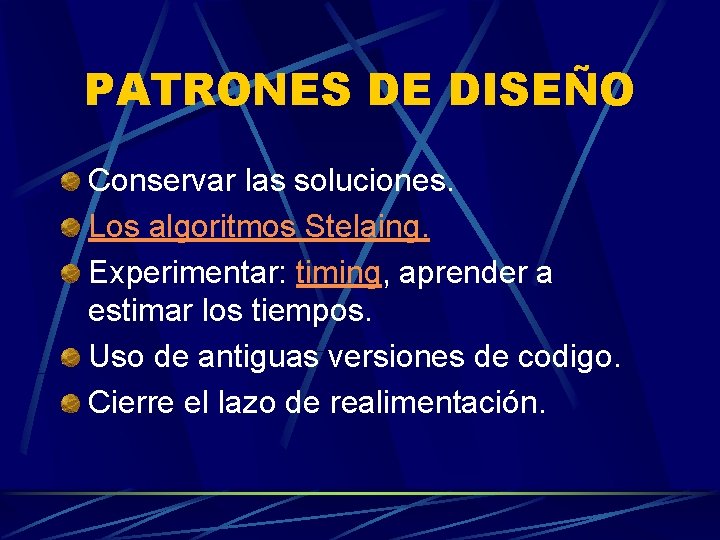 PATRONES DE DISEÑO

Conservar las soluciones.

Los algoritmos Stelaing.

Experimentar: timing, aprender a estimar los tiempos.

Uso de antiguas versiones de codigo.

Cierre el lazo de realimentación.